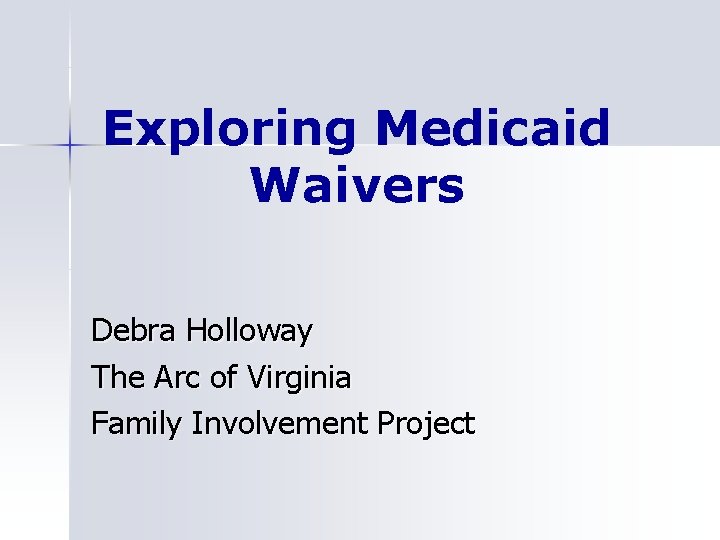 Exploring Medicaid Waivers

Debra Holloway
The Arc of Virginia
Family Involvement Project